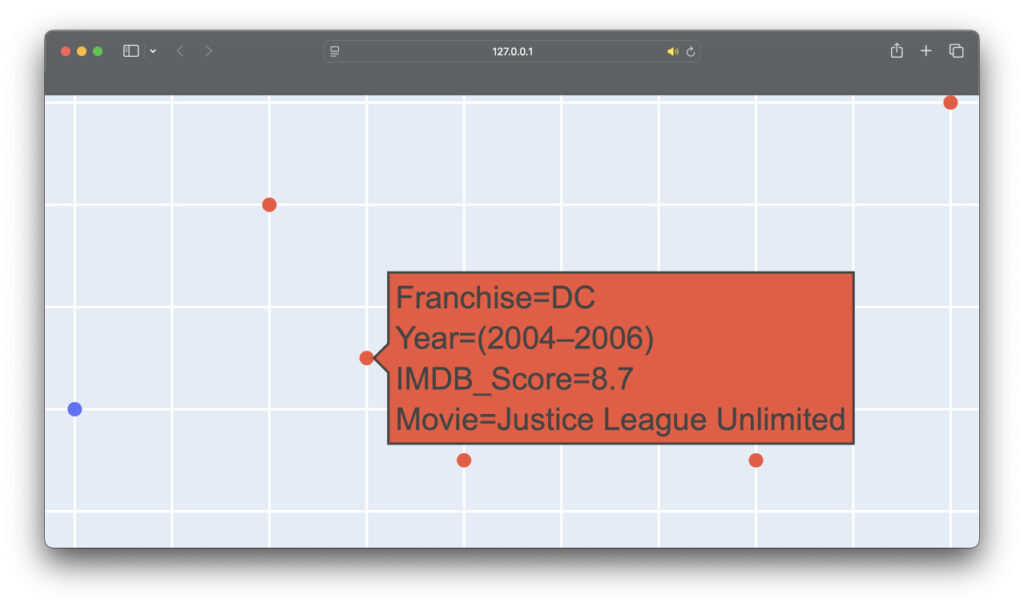 127.0.0.1

Franchise=DC
Year=(2004–2006)
IMDB_Score=8.7
Movie=Justice League Unlimited